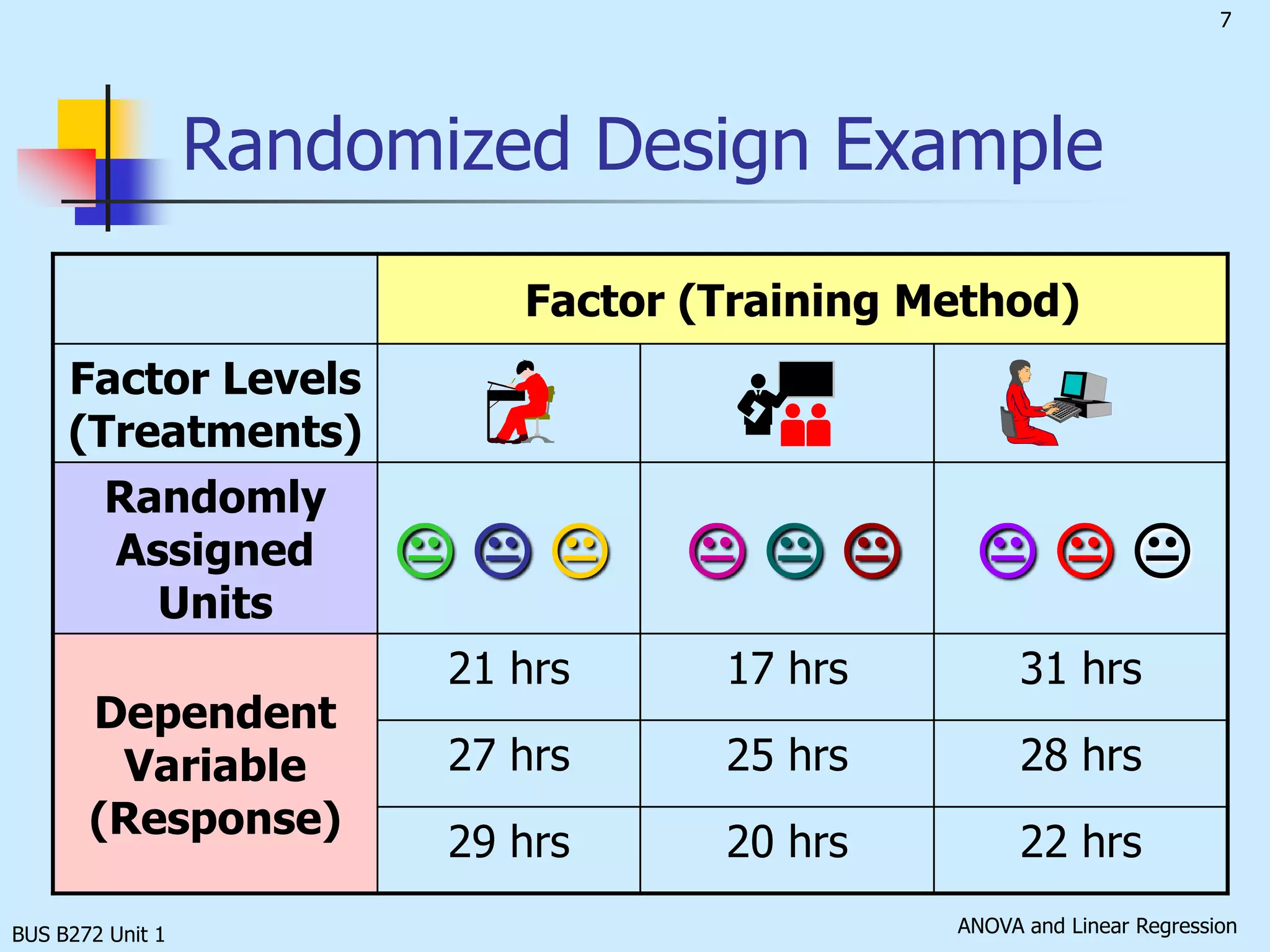 7

Randomized Design Example

| | Factor (Training Method) | | |
|---|---|---|---|
| Factor Levels (Treatments) | | | |
| Randomly Assigned Units | | | |
| Dependent Variable (Response) | 21 hrs | 17 hrs | 31 hrs |
| | 27 hrs | 25 hrs | 28 hrs |
| | 29 hrs | 20 hrs | 22 hrs |

BUS B272 Unit 1

ANOVA and Linear Regression